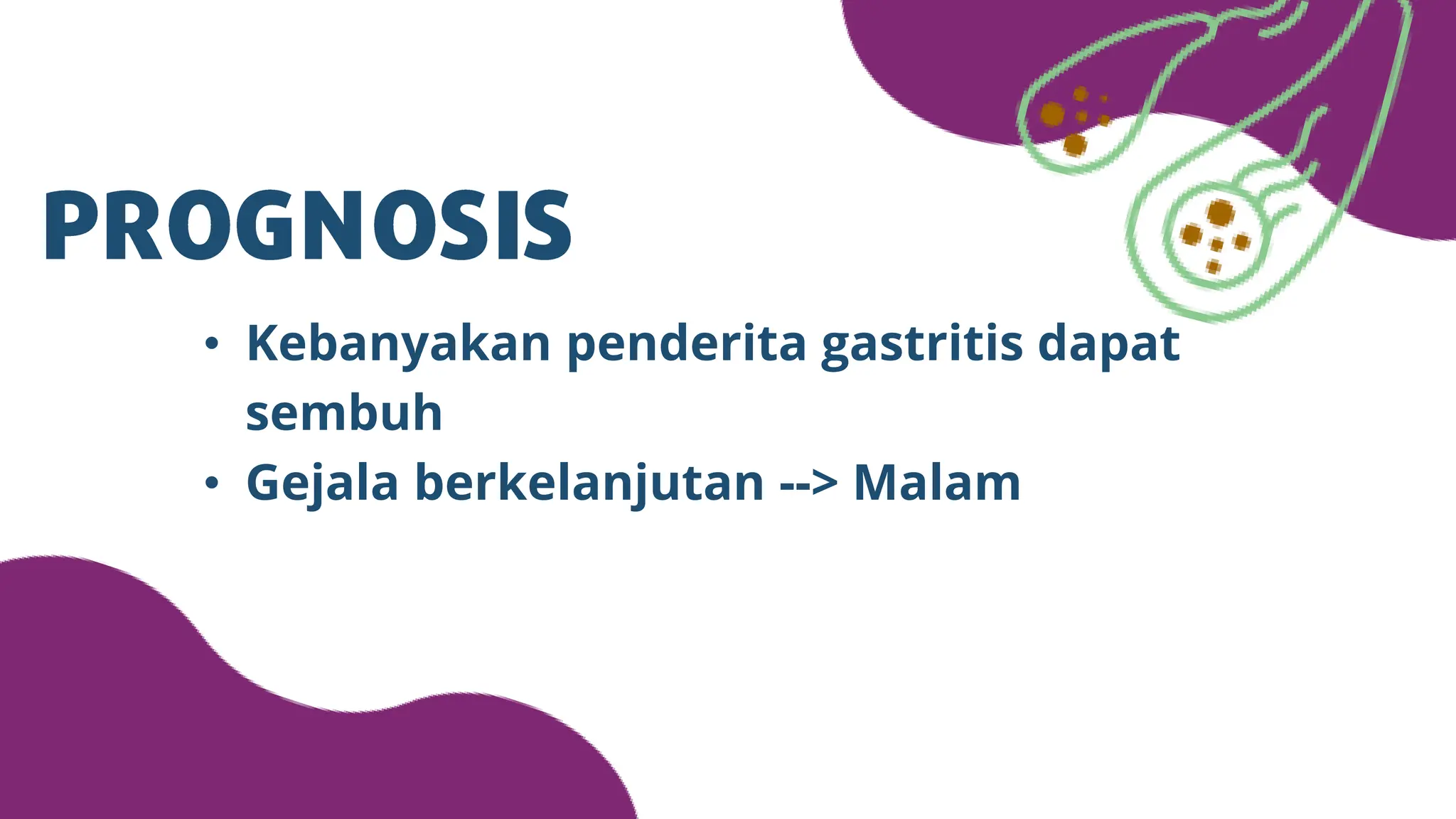 PROGNOSIS

• Kebanyakan penderita gastritis dapat sembuh
• Gejala berkelanjutan --> Malam